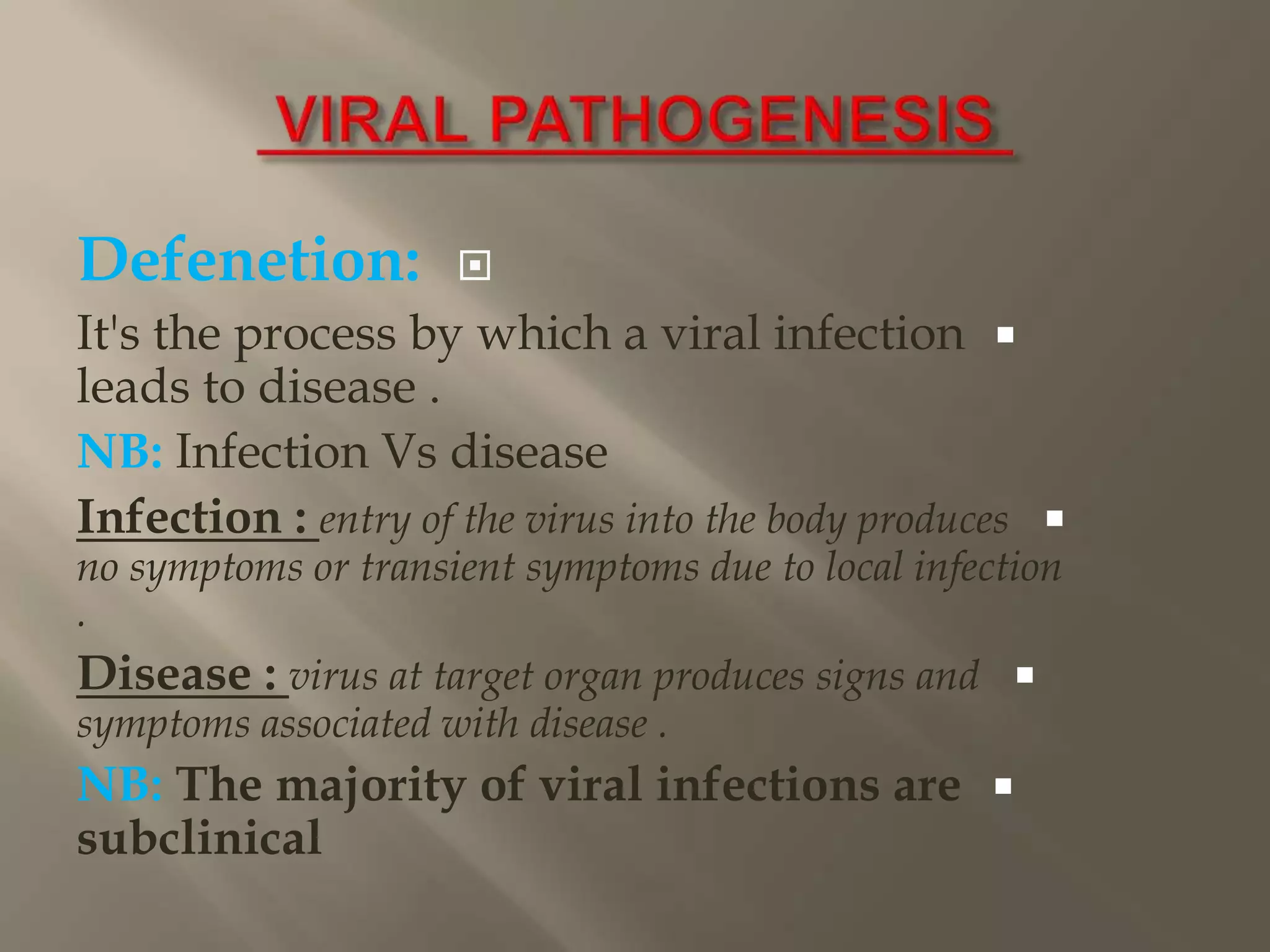 VIRAL PATHOGENESIS

Defenetion:

It's the process by which a viral infection leads to disease .

NB: Infection Vs disease

Infection : entry of the virus into the body produces no symptoms or transient symptoms due to local infection .

Disease : virus at target organ produces signs and symptoms associated with disease .

NB: The majority of viral infections are subclinical